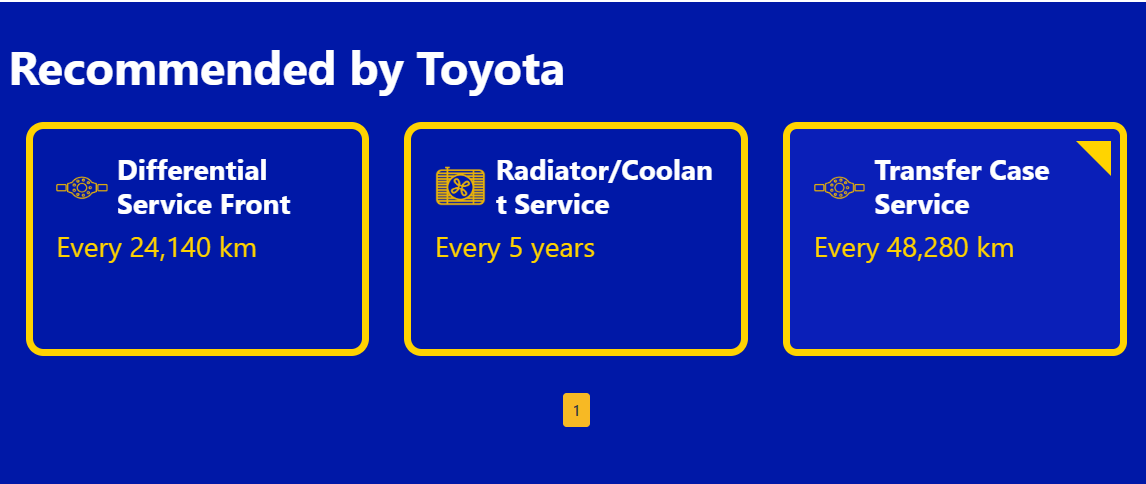 Recommended by Toyota

Differential Service Front
Every 24,140 km

Radiator/Coolant Service
Every 5 years

Transfer Case Service
Every 48,280 km

1